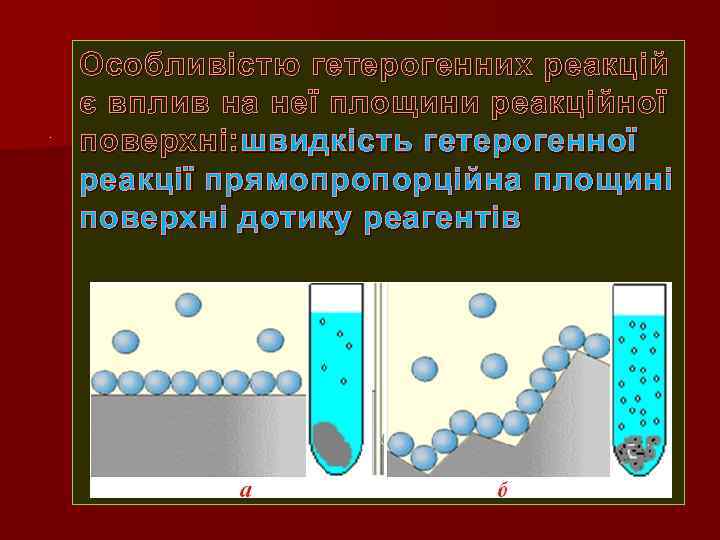 Особливістю гетерогенних реакцій є вплив на неї площини реакційної поверхні:швидкість гетерогенної реакції прямопропорційна площині поверхні дотику реагентів

а

б